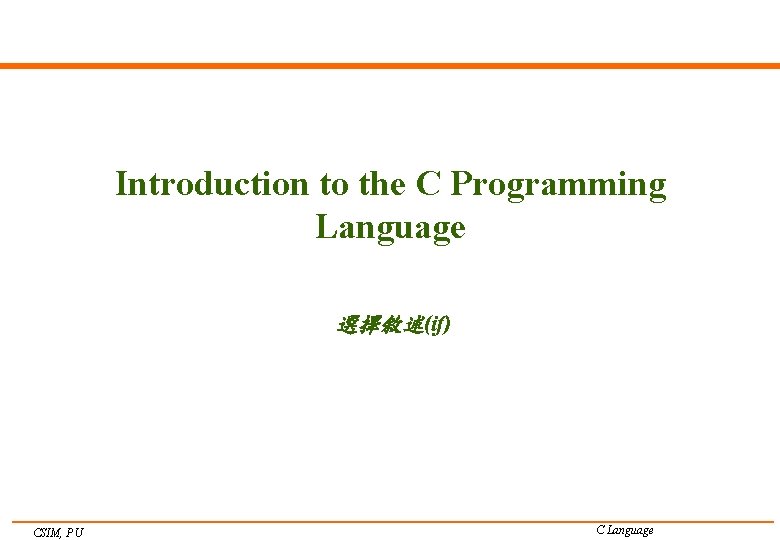 Introduction to the C Programming Language

選擇敘述(if)

CSIM, PU

C Language